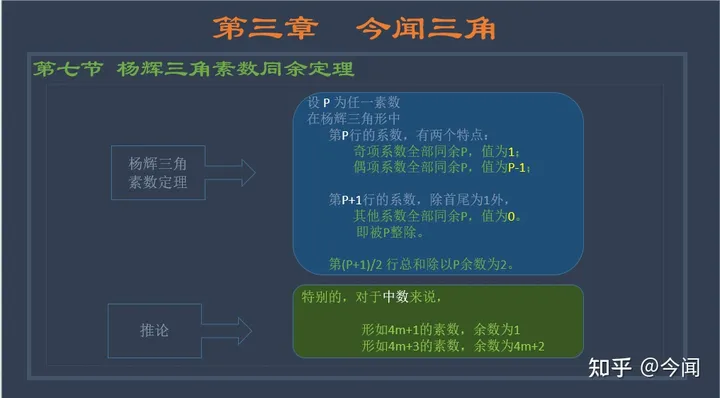 第三章　今闻三角

第七节　杨辉三角素数同余定理

杨辉三角素数定理

设 P 为任一素数
在杨辉三角形中
第P行的系数，有两个特点：
奇项系数全部同余P，值为1；
偶项系数全部同余P，值为P-1；

第P+1行的系数，除首尾为1外，
其他系数全部同余P，值为0。
即被P整除。

第(P+1)/2 行总和除以P余数为2。

推论

特别的，对于中数来说，

形如4m+1的素数，余数为1
形如4m+3的素数，余数为4m+2

知乎 @今闻